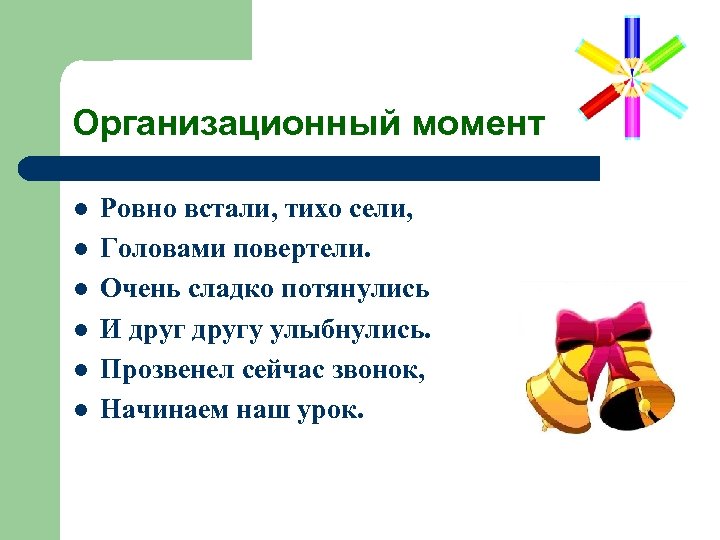 Организационный момент

- Ровно встали, тихо сели,
- Головами повертели.
- Очень сладко потянулись
- И друг другу улыбнулись.
- Прозвенел сейчас звонок,
- Начинаем наш урок.